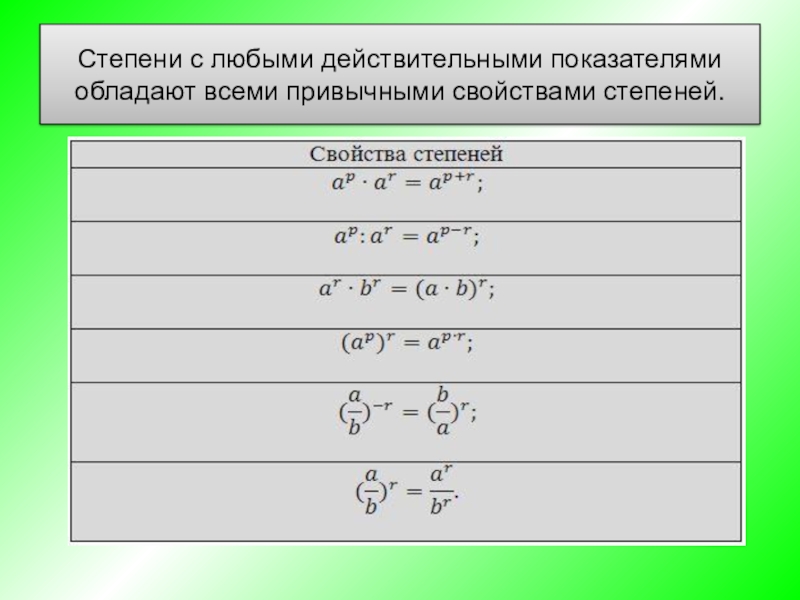 Степени с любыми действительными показателями обладают всеми привычными свойствами степеней.

| Свойства степеней |
|---|
| $a^p \cdot a^r = a^{p+r}$; |
| $a^p : a^r = a^{p-r}$; |
| $a^r \cdot b^r = (a \cdot b)^r$; |
| $(a^p)^r = a^{p \cdot r}$; |
| $(\frac{a}{b})^{-r} = (\frac{b}{a})^r$; |
| $(\frac{a}{b})^r = \frac{a^r}{b^r}$. |